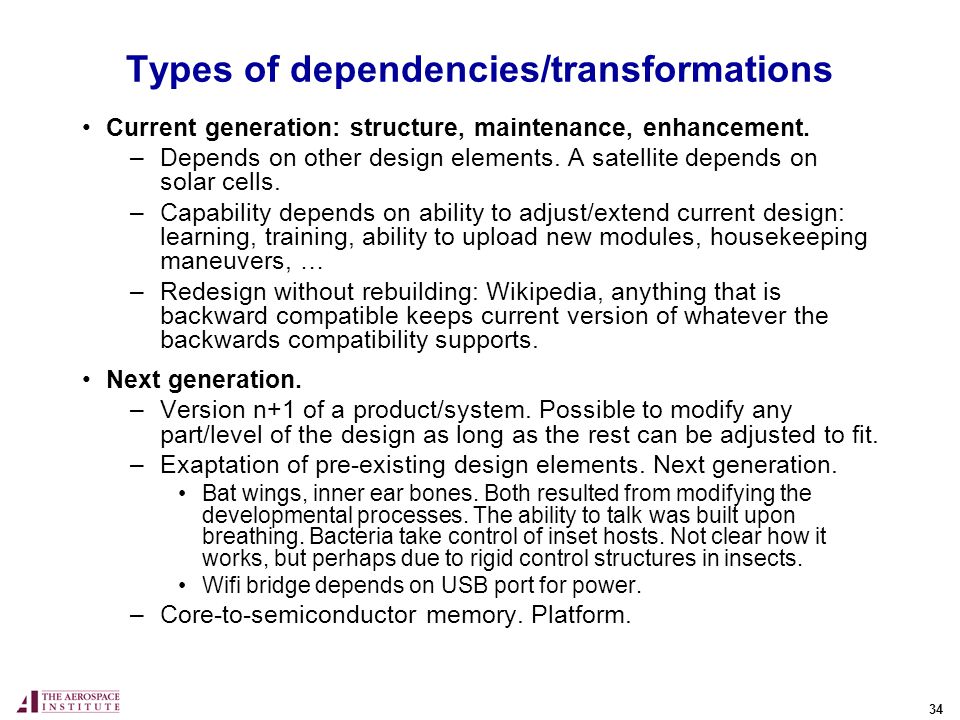 Types of dependencies/transformations

• Current generation: structure, maintenance, enhancement.
– Depends on other design elements. A satellite depends on solar cells.
– Capability depends on ability to adjust/extend current design: learning, training, ability to upload new modules, housekeeping maneuvers, …
– Redesign without rebuilding: Wikipedia, anything that is backward compatible keeps current version of whatever the backwards compatibility supports.

• Next generation.
– Version n+1 of a product/system. Possible to modify any part/level of the design as long as the rest can be adjusted to fit.
– Exaptation of pre-existing design elements. Next generation.
• Bat wings, inner ear bones. Both resulted from modifying the developmental processes. The ability to talk was built upon breathing. Bacteria take control of inset hosts. Not clear how it works, but perhaps due to rigid control structures in insects.
• Wifi bridge depends on USB port for power.
– Core-to-semiconductor memory. Platform.

THE AEROSPACE INSTITUTE

34